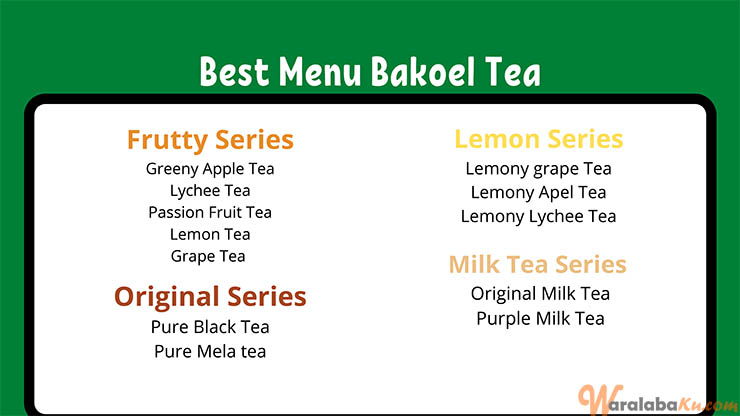 Best Menu Bakoel Tea

Frutty Series
Greeny Apple Tea
Lychee Tea
Passion Fruit Tea
Lemon Tea
Grape Tea

Original Series
Pure Black Tea
Pure Mela tea

Lemon Series
Lemony grape Tea
Lemony Apel Tea
Lemony Lychee Tea

Milk Tea Series
Original Milk Tea
Purple Milk Tea

WaralabaKu.com